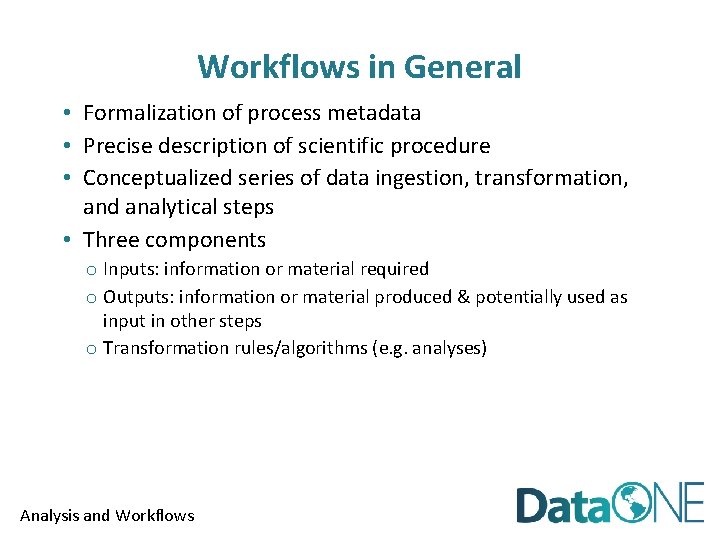 Workflows in General

• Formalization of process metadata
• Precise description of scientific procedure
• Conceptualized series of data ingestion, transformation, and analytical steps
• Three components
  o Inputs: information or material required
  o Outputs: information or material produced & potentially used as input in other steps
  o Transformation rules/algorithms (e.g. analyses)

Analysis and Workflows

DataONE